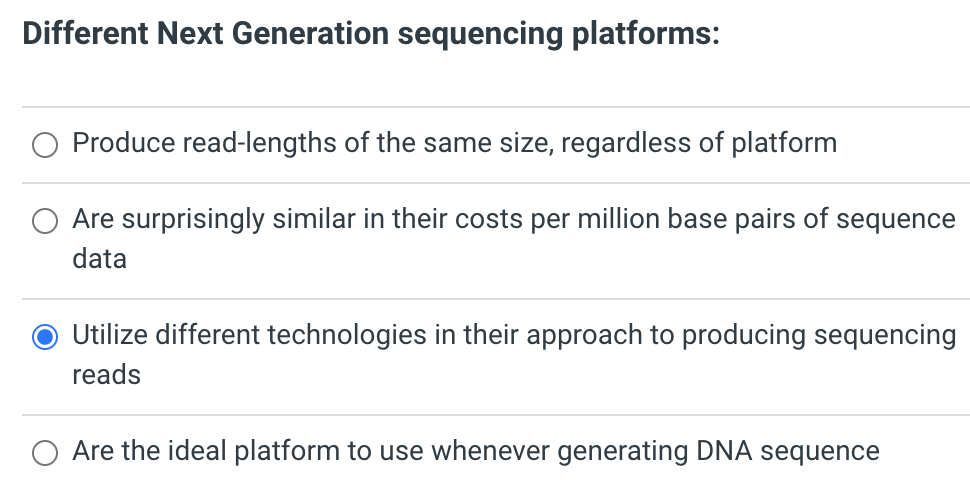 Different Next Generation sequencing platforms:

Produce read-lengths of the same size, regardless of platform

Are surprisingly similar in their costs per million base pairs of sequence data

Utilize different technologies in their approach to producing sequencing reads

Are the ideal platform to use whenever generating DNA sequence